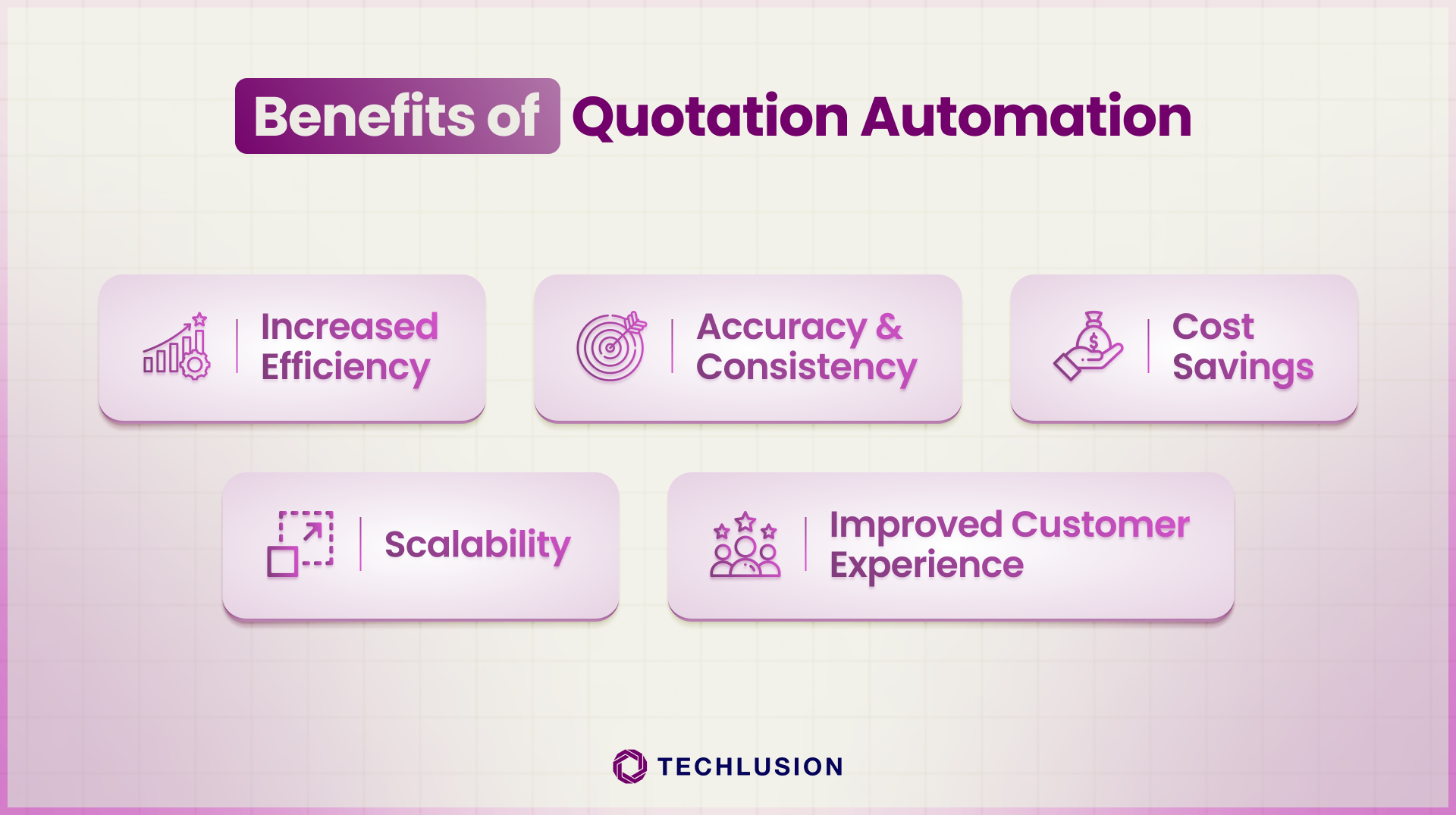 Benefits of Quotation Automation

Increased Efficiency

Accuracy & Consistency

Cost Savings

Scalability

Improved Customer Experience

TECHLUSION